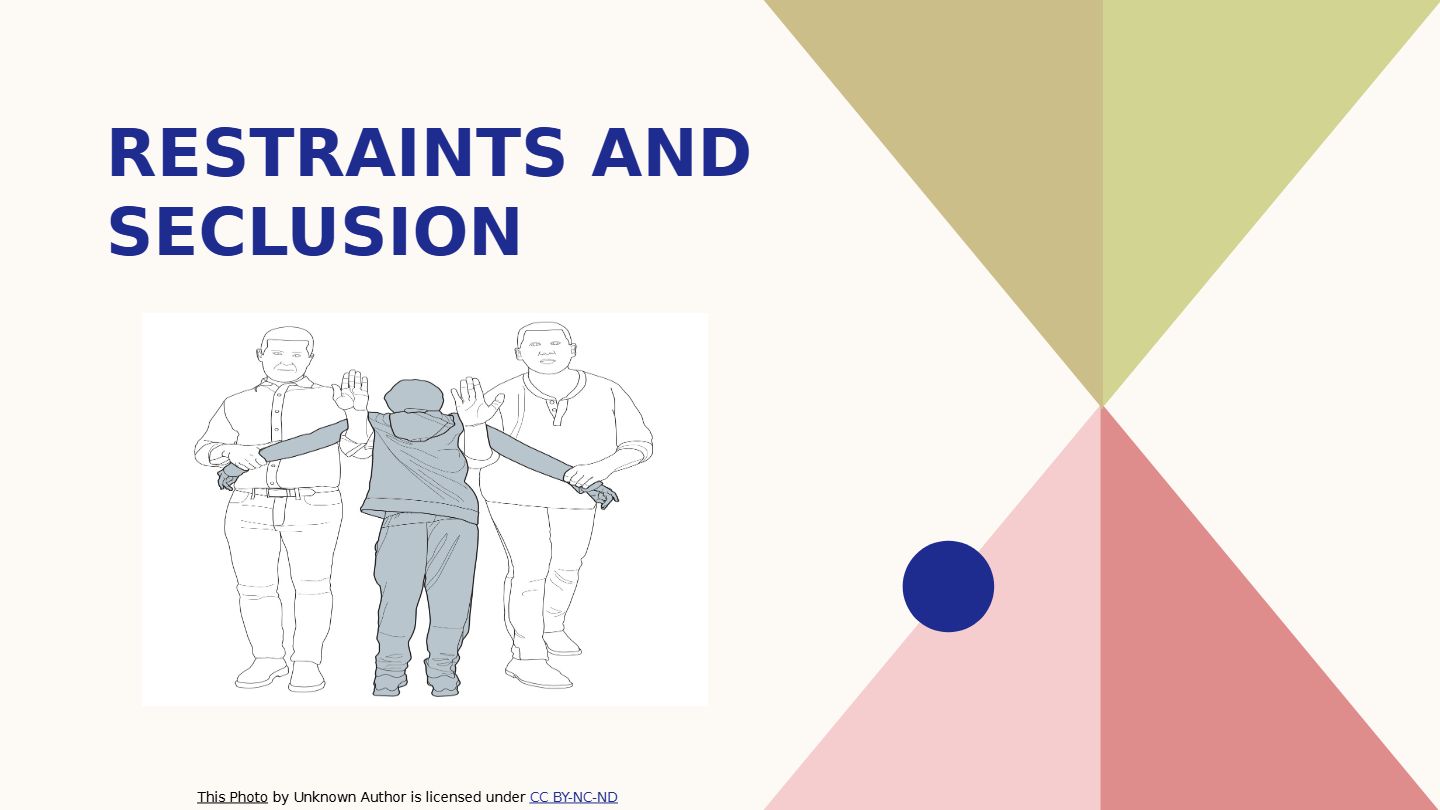 RESTRAINTS AND SECLUSION

This Photo by Unknown Author is licensed under CC BY-NC-ND